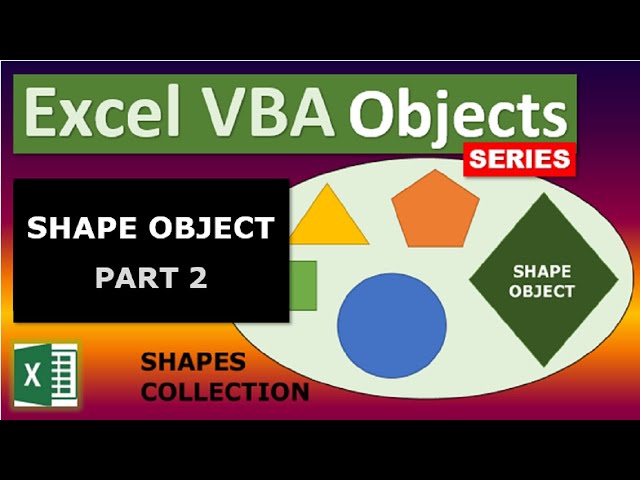 Excel VBA Objects
SERIES

SHAPE OBJECT
PART 2

SHAPE OBJECT

X

SHAPES COLLECTION